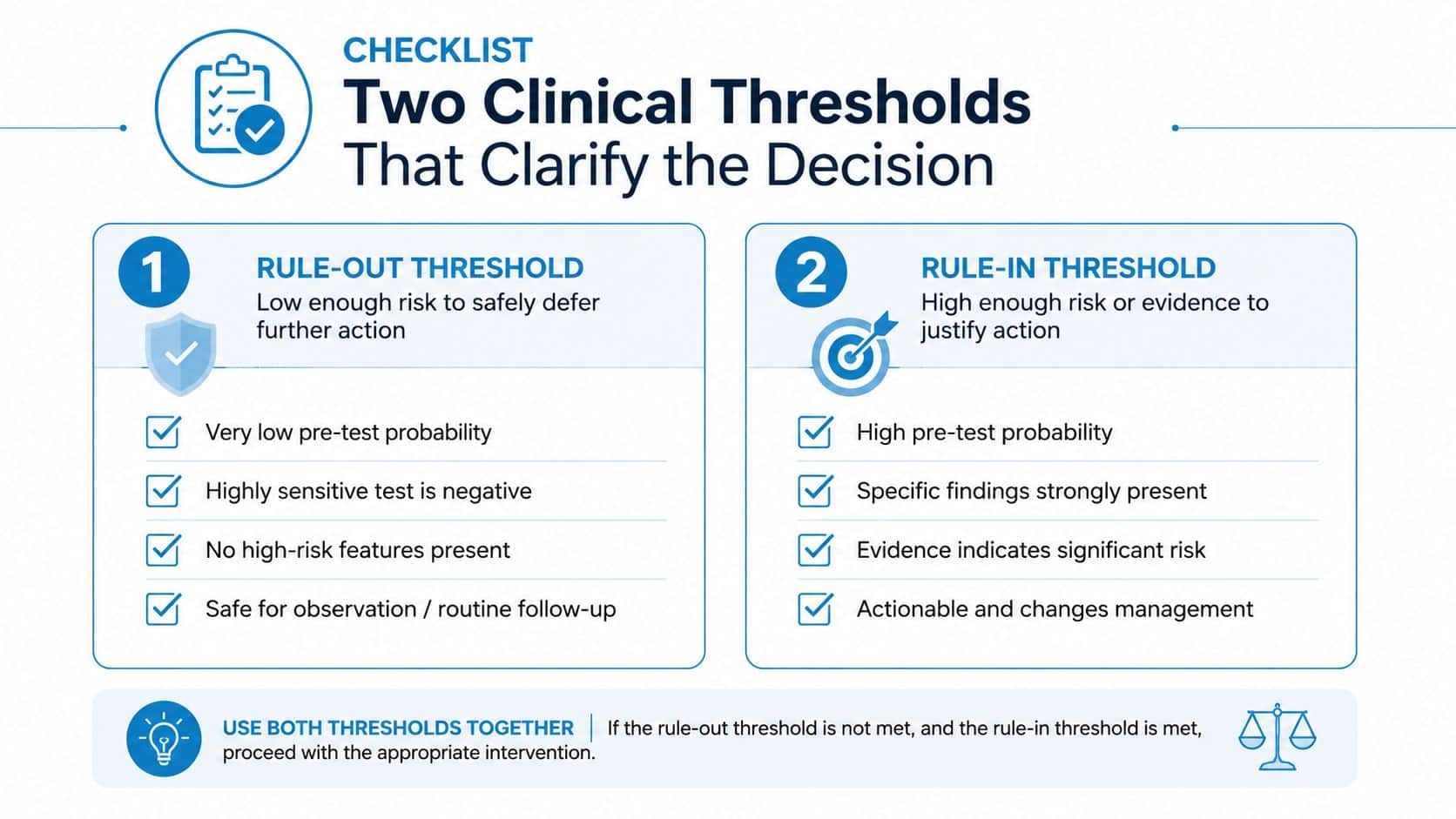 CHECKLIST
Two Clinical Thresholds
That Clarify the Decision

1
RULE-OUT THRESHOLD
Low enough risk to safely defer further action

Very low pre-test probability
Highly sensitive test is negative
No high-risk features present
Safe for observation / routine follow-up

2
RULE-IN THRESHOLD
High enough risk or evidence to justify action

High pre-test probability
Specific findings strongly present
Evidence indicates significant risk
Actionable and changes management

USE BOTH THRESHOLDS TOGETHER | If the rule-out threshold is not met, and the rule-in threshold is met, proceed with the appropriate intervention.